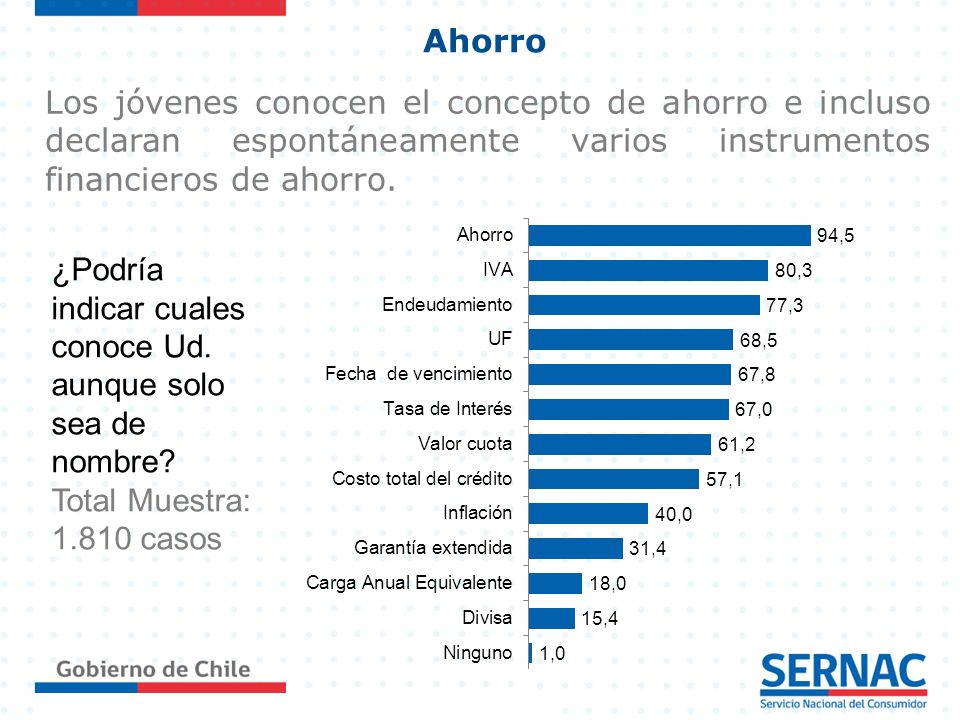 Ahorro

Los jóvenes conocen el concepto de ahorro e incluso declaran espontáneamente varios instrumentos financieros de ahorro.

¿Podría indicar cuales conoce Ud. aunque solo sea de nombre?
Total Muestra: 1.810 casos

| | |
|---|---|
| Ahorro | 94,5 |
| IVA | 80,3 |
| Endeudamiento | 77,3 |
| UF | 68,5 |
| Fecha de vencimiento | 67,8 |
| Tasa de Interés | 67,0 |
| Valor cuota | 61,2 |
| Costo total del crédito | 57,1 |
| Inflación | 40,0 |
| Garantía extendida | 31,4 |
| Carga Anual Equivalente | 18,0 |
| Divisa | 15,4 |
| Ninguno | 1,0 |

Gobierno de Chile

SERNAC
Servicio Nacional del Consumidor